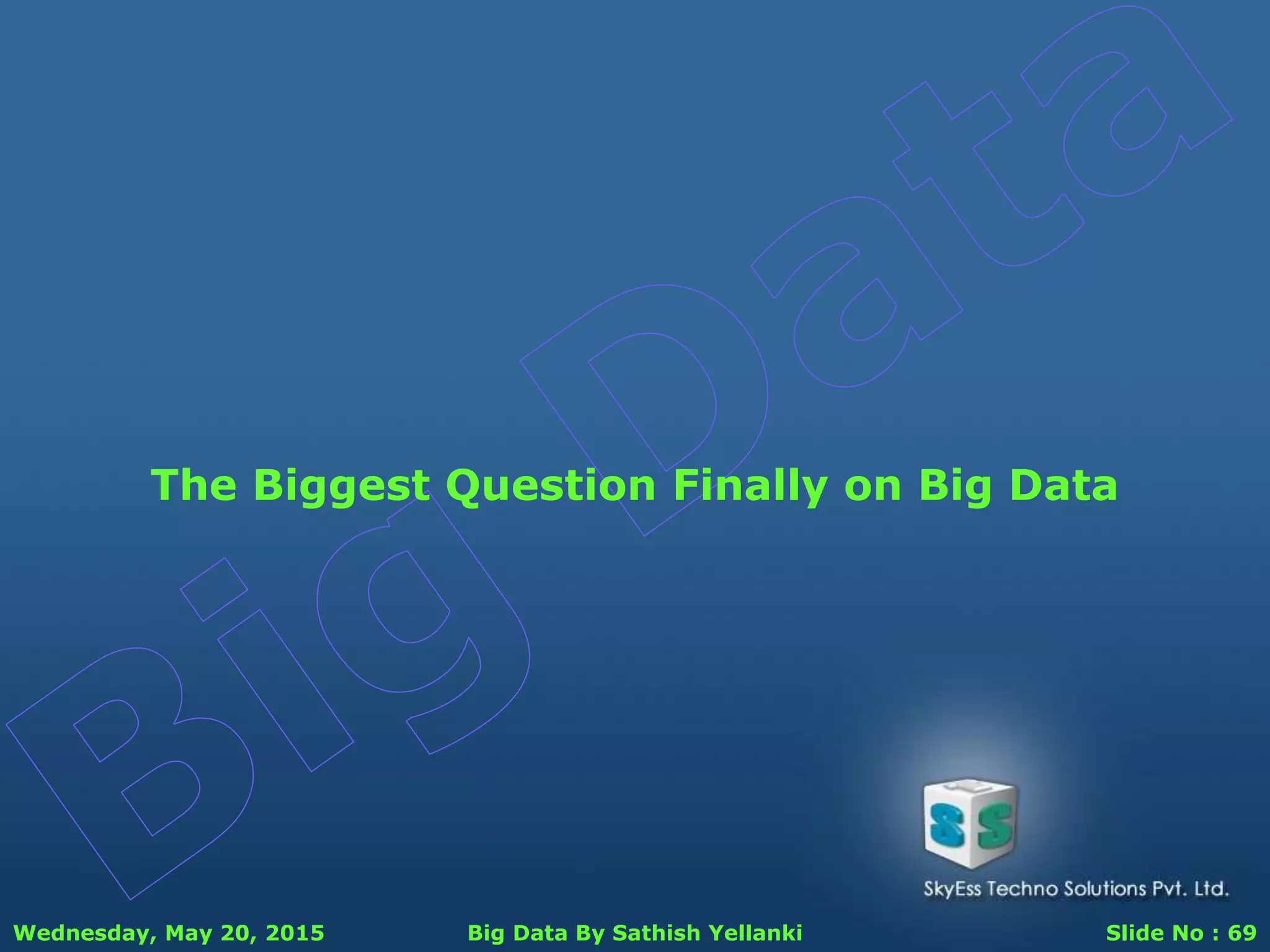 Big Data

The Biggest Question Finally on Big Data

SS

SkyEss Techno Solutions Pvt. Ltd.

Wednesday, May 20, 2015 Big Data By Sathish Yellanki Slide No : 69